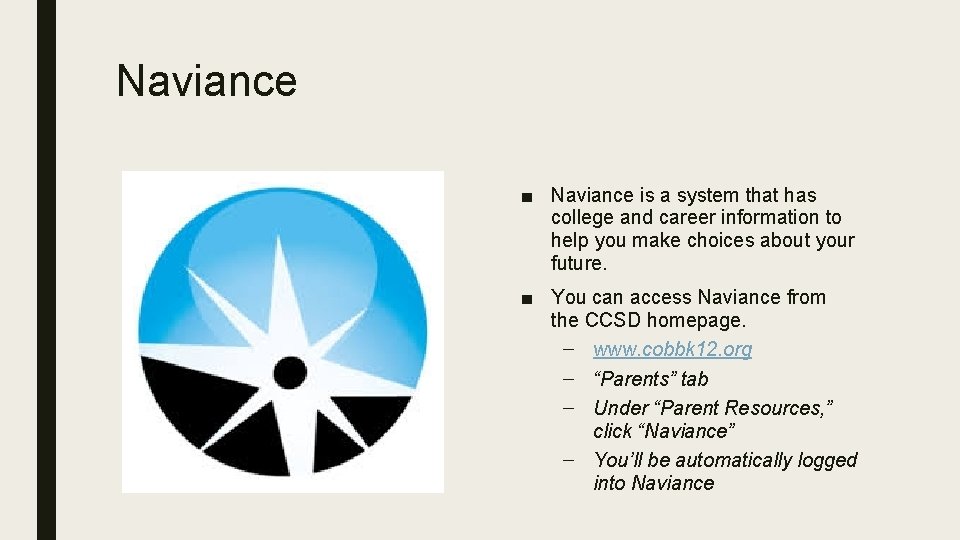 Naviance

■ Naviance is a system that has college and career information to help you make choices about your future.

■ You can access Naviance from the CCSD homepage.
– www.cobbk12.org
– “Parents” tab
– Under “Parent Resources,” click “Naviance”
– You’ll be automatically logged into Naviance